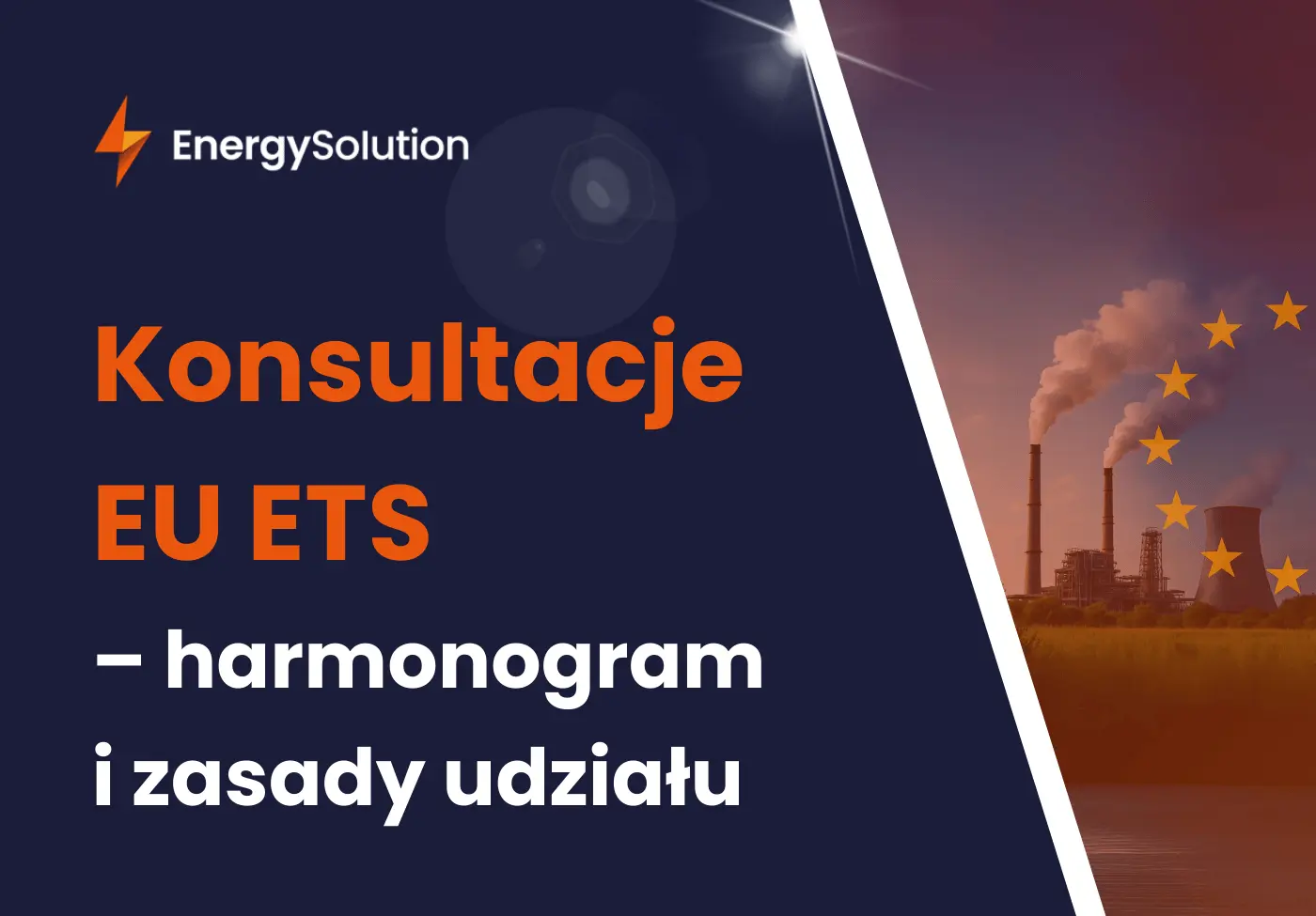 EnergySolution

Konsultacje EU ETS – harmonogram i zasady udziału